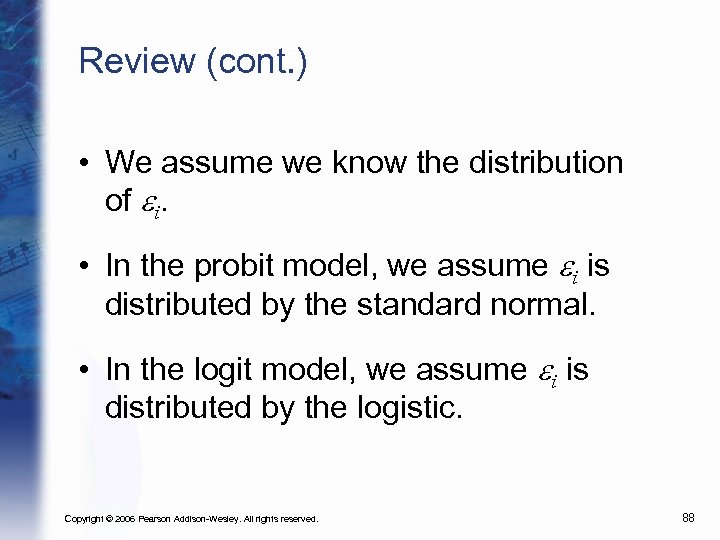 Review (cont.)

• We assume we know the distribution of $\varepsilon_i$.

• In the probit model, we assume $\varepsilon_i$ is distributed by the standard normal.

• In the logit model, we assume $\varepsilon_i$ is distributed by the logistic.

Copyright © 2006 Pearson Addison-Wesley. All rights reserved.

88